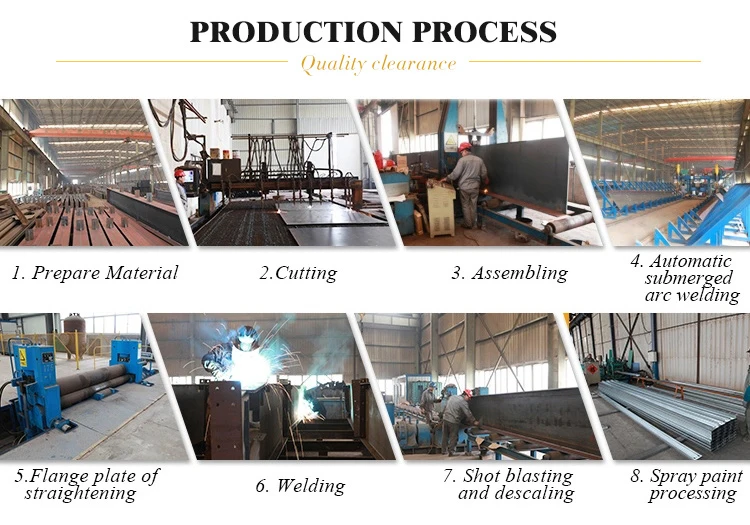 PRODUCTION PROCESS

Quality clearance

1. Prepare Material

2.Cutting

3. Assembling

4. Automatic submerged arc welding

5.Flange plate of straightening

6. Welding

7. Shot blasting and descaling

8. Spray paint processing